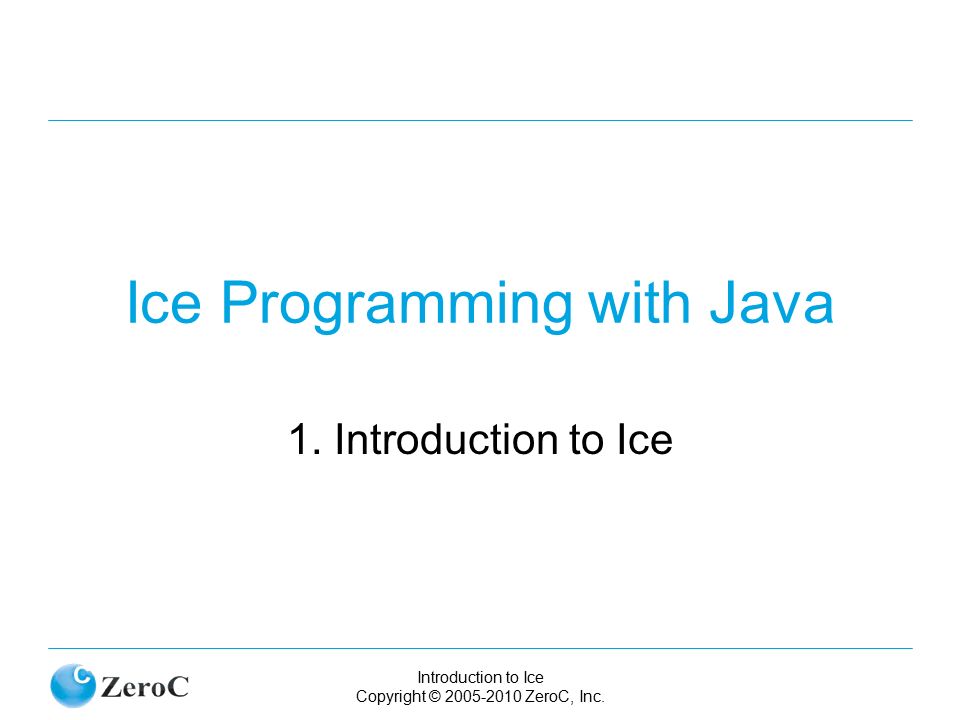 Ice Programming with Java

1. Introduction to Ice

ZeroC

Introduction to Ice
Copyright © 2005-2010 ZeroC, Inc.